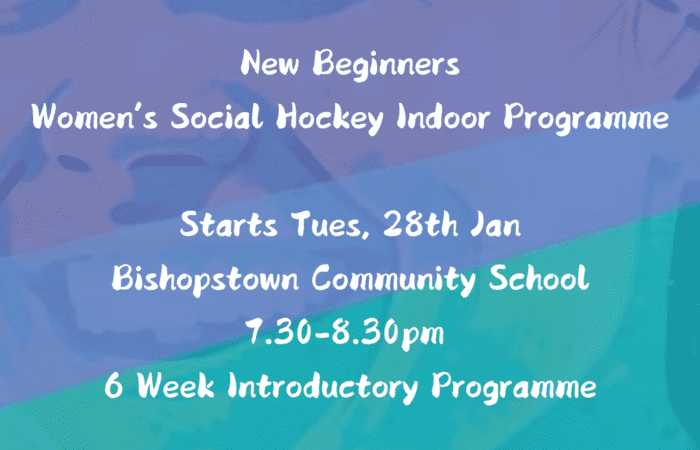 New Beginners
Women's Social Hockey Indoor Programme

Starts Tues, 28th Jan
Bishopstown Community School
7.30-8.30pm
6 Week Introductory Programme